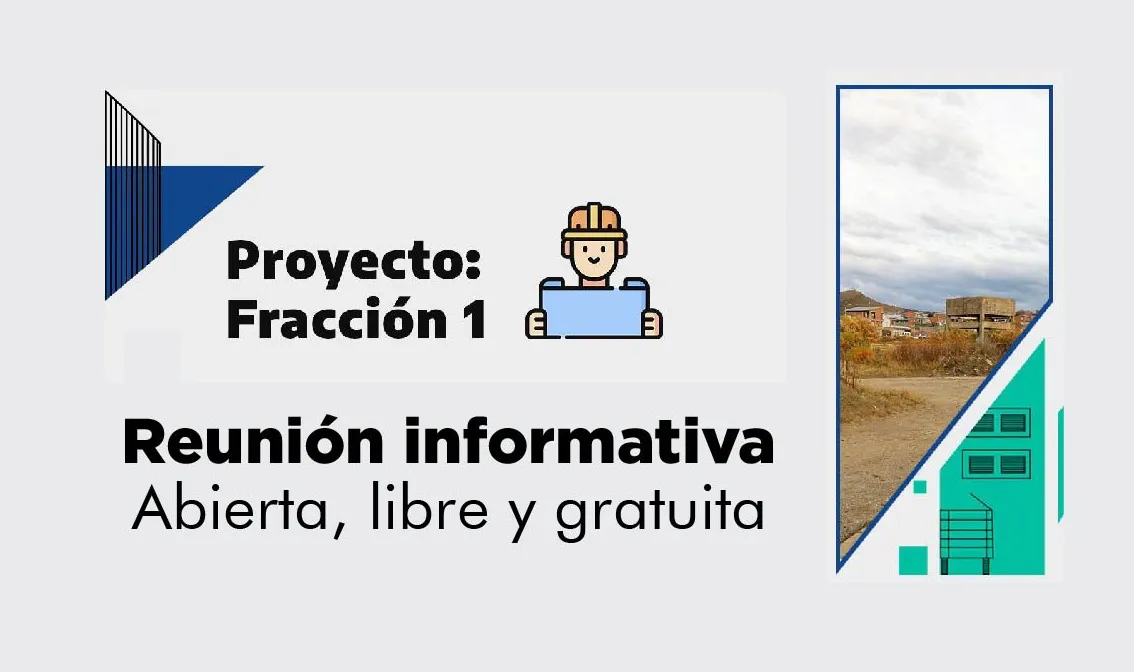 Proyecto:
Fracción 1

Reunión informativa
Abierta, libre y gratuita